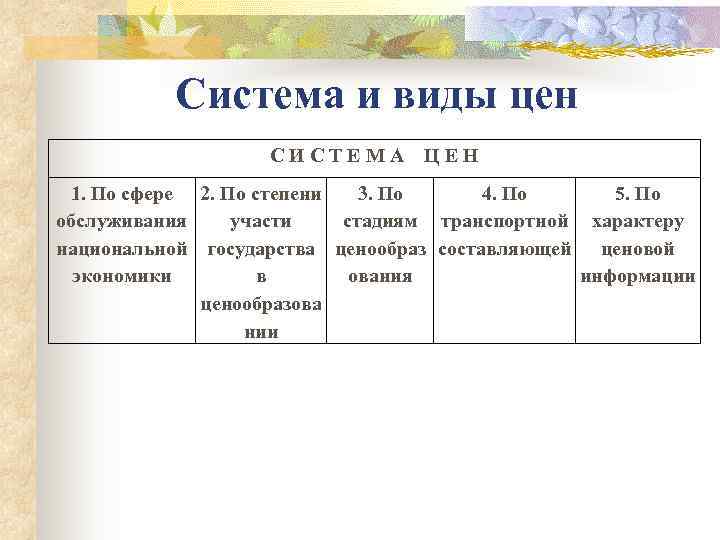 Система и виды цен

| СИСТЕМА ЦЕН | | | | |
|---|---|---|---|---|
| 1. По сфере обслуживания национальной экономики | 2. По степени участи государства в ценообразовании | 3. По стадиям ценообразования | 4. По транспортной составляющей | 5. По характеру ценовой информации |